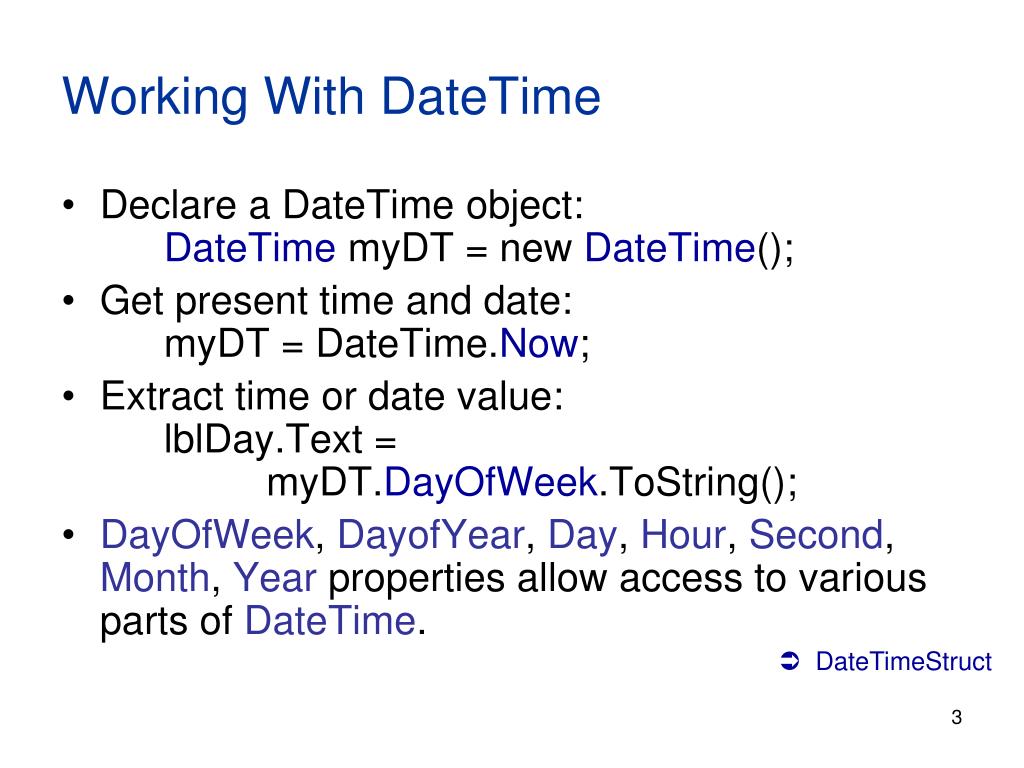 Working With DateTime

• Declare a DateTime object:
DateTime myDT = new DateTime();

• Get present time and date:
myDT = DateTime.Now;

• Extract time or date value:
lblDay.Text =
myDT.DayOfWeek.ToString();

• DayOfWeek, DayofYear, Day, Hour, Second, Month, Year properties allow access to various parts of DateTime.

➲ DateTimeStruct

3